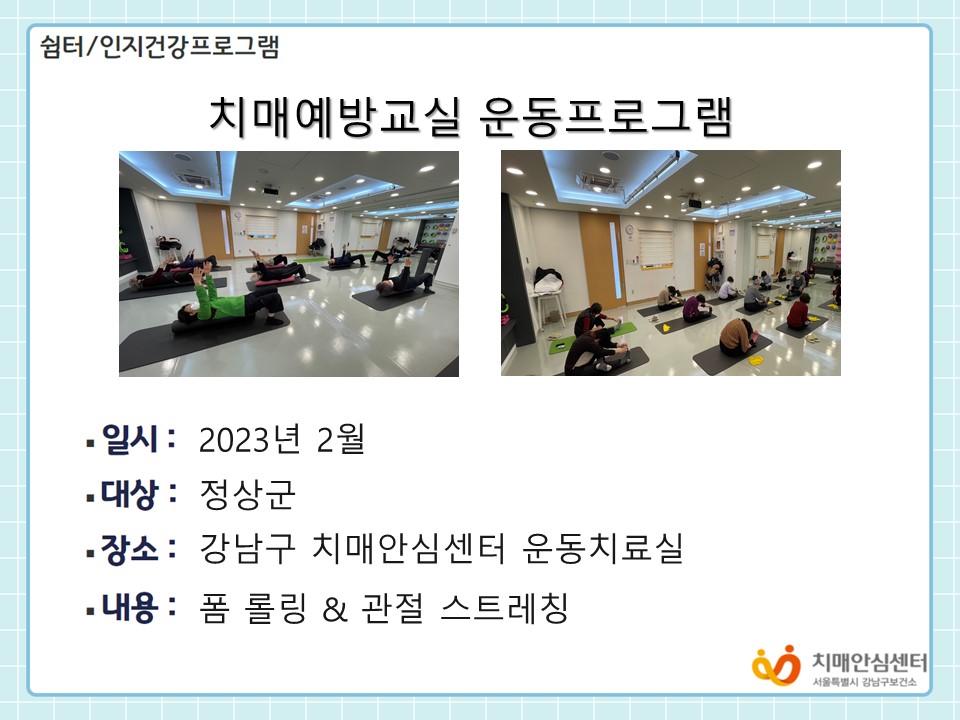 쉼터/인지건강프로그램

치매예방교실 운동프로그램

▪ 일시 : 2023년 2월

▪ 대상 : 정상군

▪ 장소 : 강남구 치매안심센터 운동치료실

▪ 내용 : 폼 롤링 & 관절 스트레칭

치매안심센터
서울특별시 강남구보건소